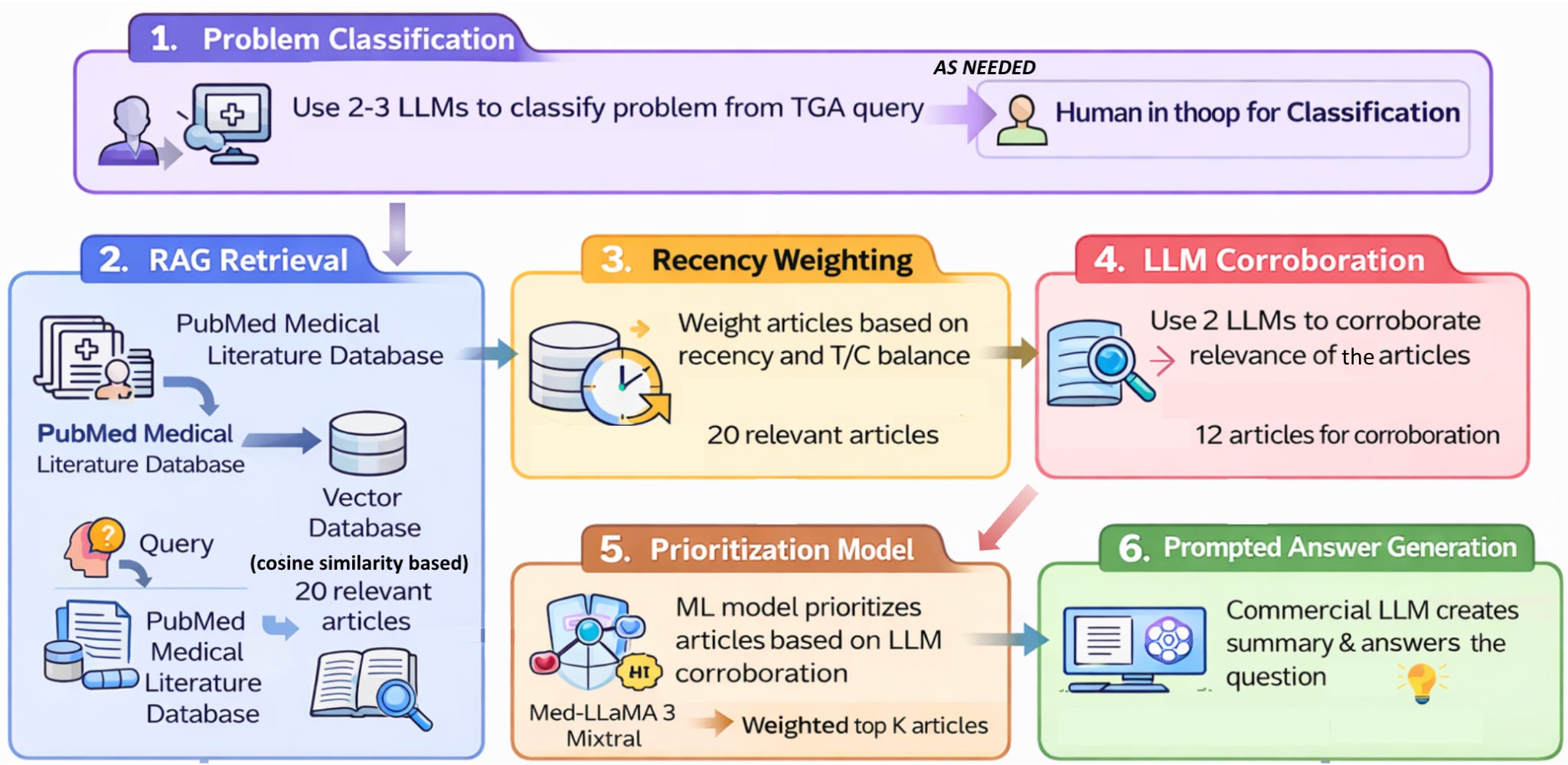 1. Problem Classification

Use 2-3 LLMs to classify problem from TGA query

AS NEEDED

Human in thoop for Classification

2. RAG Retrieval

PubMed Medical Literature Database

PubMed Medical Literature Database

Vector Database

Query

(cosine similarity based)

20 relevant articles

PubMed Medical Literature Database

3. Recency Weighting

Weight articles based on recency and T/C balance

20 relevant articles

4. LLM Corroboration

Use 2 LLMs to corroborate relevance of the articles

12 articles for corroboration

5. Prioritization Model

ML model prioritizes articles based on LLM corroboration

HI

Med-LLaMA 3 Mixtral

Weighted top K articles

6. Prompted Answer Generation

Commercial LLM creates summary & answers the question